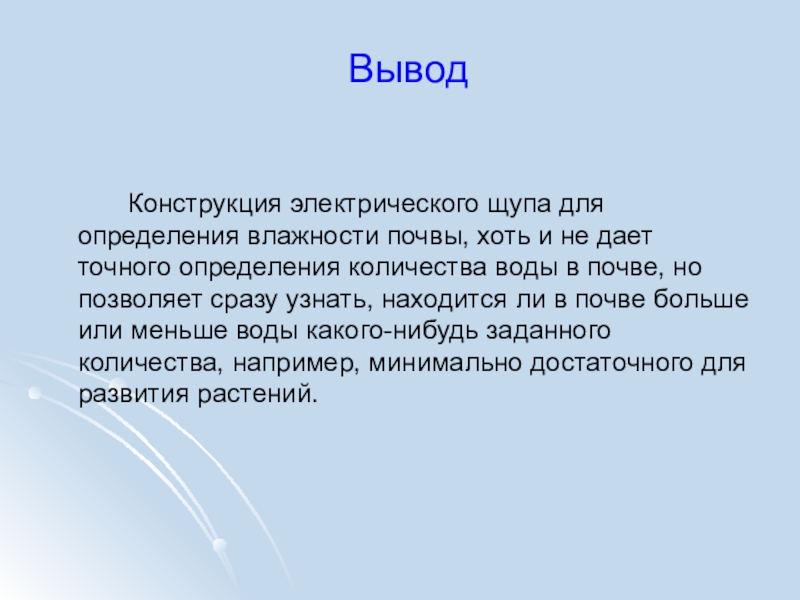 Вывод

Конструкция электрического щупа для определения влажности почвы, хоть и не дает точного определения количества воды в почве, но позволяет сразу узнать, находится ли в почве больше или меньше воды какого-нибудь заданного количества, например, минимально достаточного для развития растений.